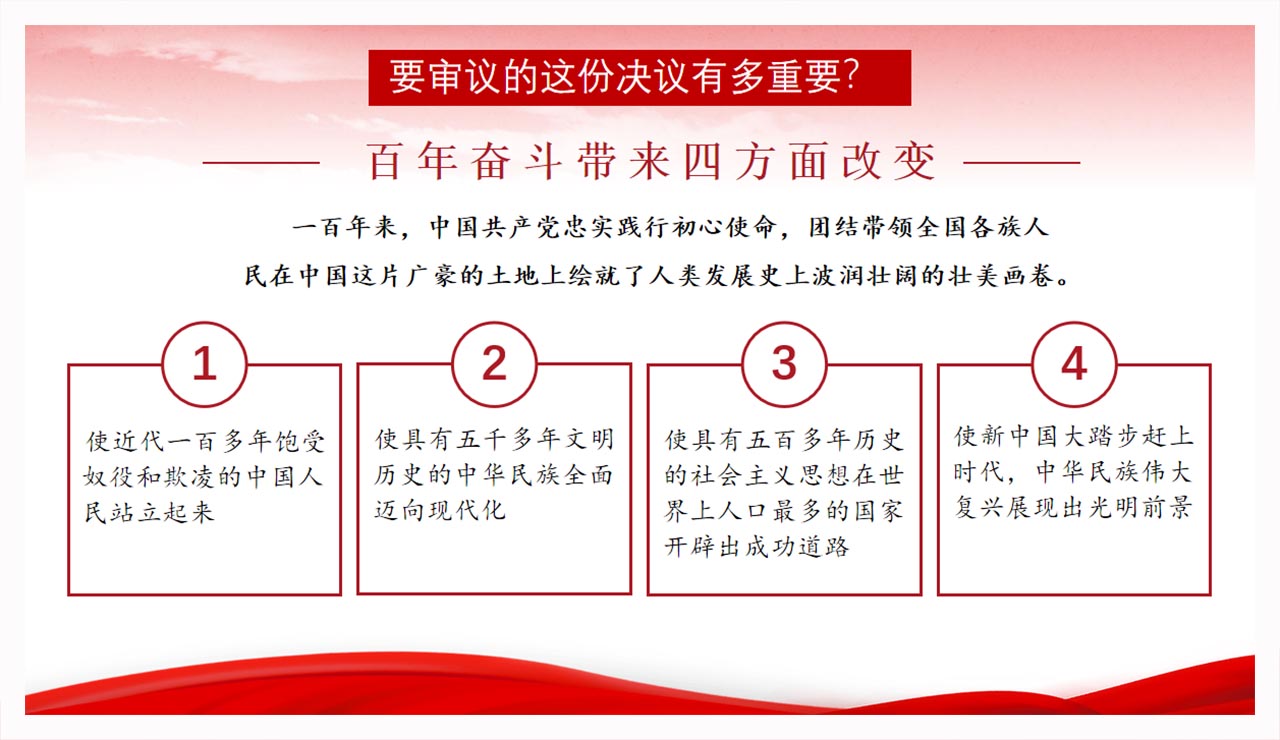 要审议的这份决议有多重要?

百年奋斗带来四方面改变

一百年来，中国共产党忠实践行初心使命，团结带领全国各族人民在中国这片广袤的土地上绘就了人类发展史上波澜壮阔的壮美画卷。

1

使近代一百多年饱受奴役和欺凌的中国人民站立起来

2

使具有五千多年文明历史的中华民族全面迈向现代化

3

使具有五百多年历史的社会主义思想在世界上人口最多的国家开辟出成功道路

4

使新中国大踏步赶上时代，中华民族伟大复兴展现出光明前景